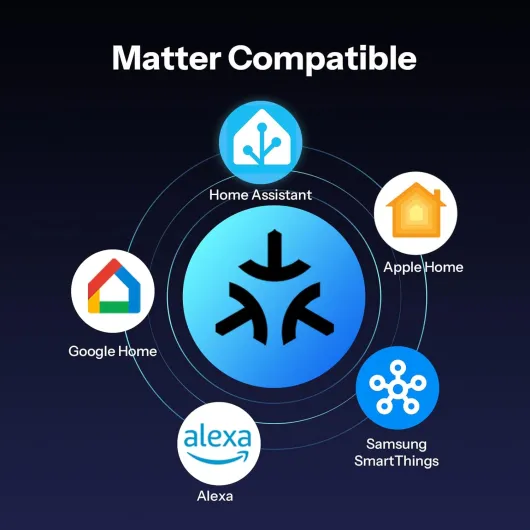 Matter Compatible

Home Assistant

Apple Home

Google Home

Samsung SmartThings

alexa

Alexa